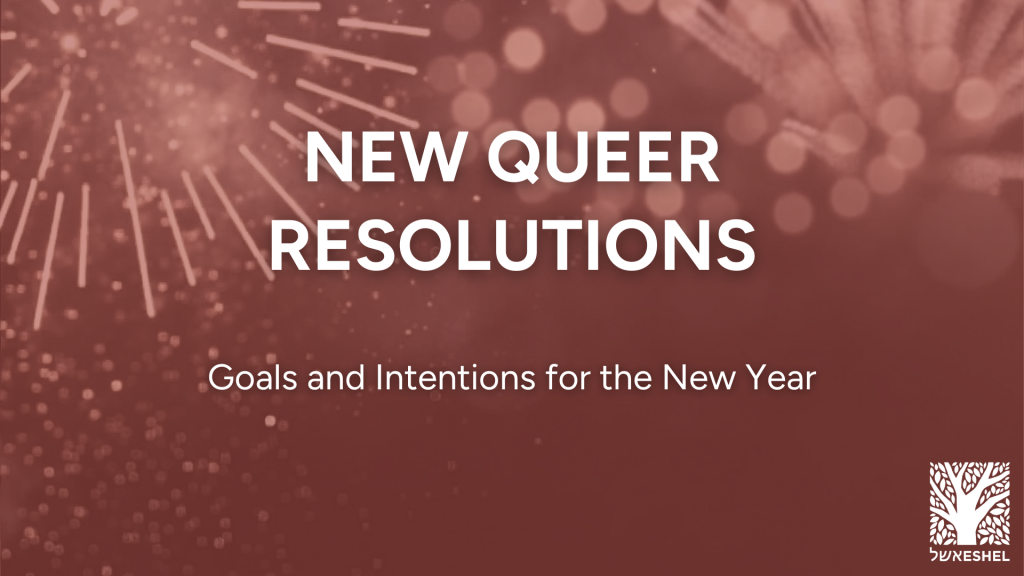 NEW QUEER RESOLUTIONS

Goals and Intentions for the New Year

אשל ESHEL